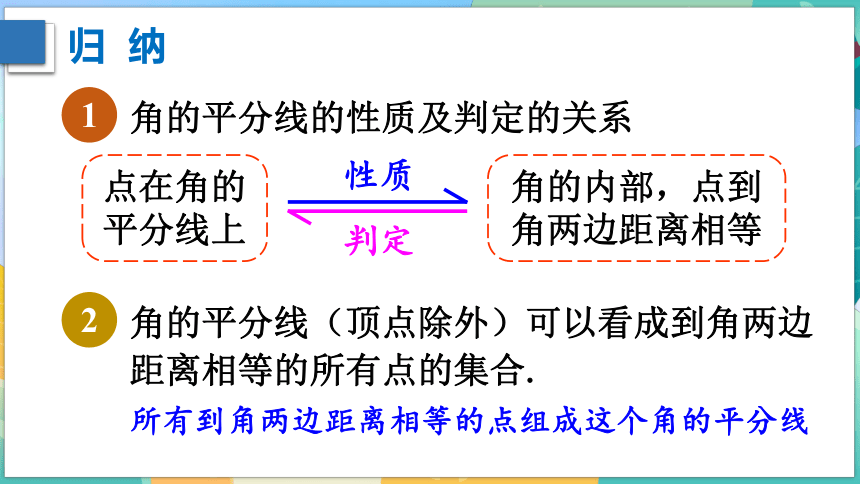 归 纳

1 角的平分线的性质及判定的关系

点在角的平分线上

性质

判定

角的内部，点到角两边距离相等

2 角的平分线（顶点除外）可以看成到角两边距离相等的所有点的集合.

所有到角两边距离相等的点组成这个角的平分线